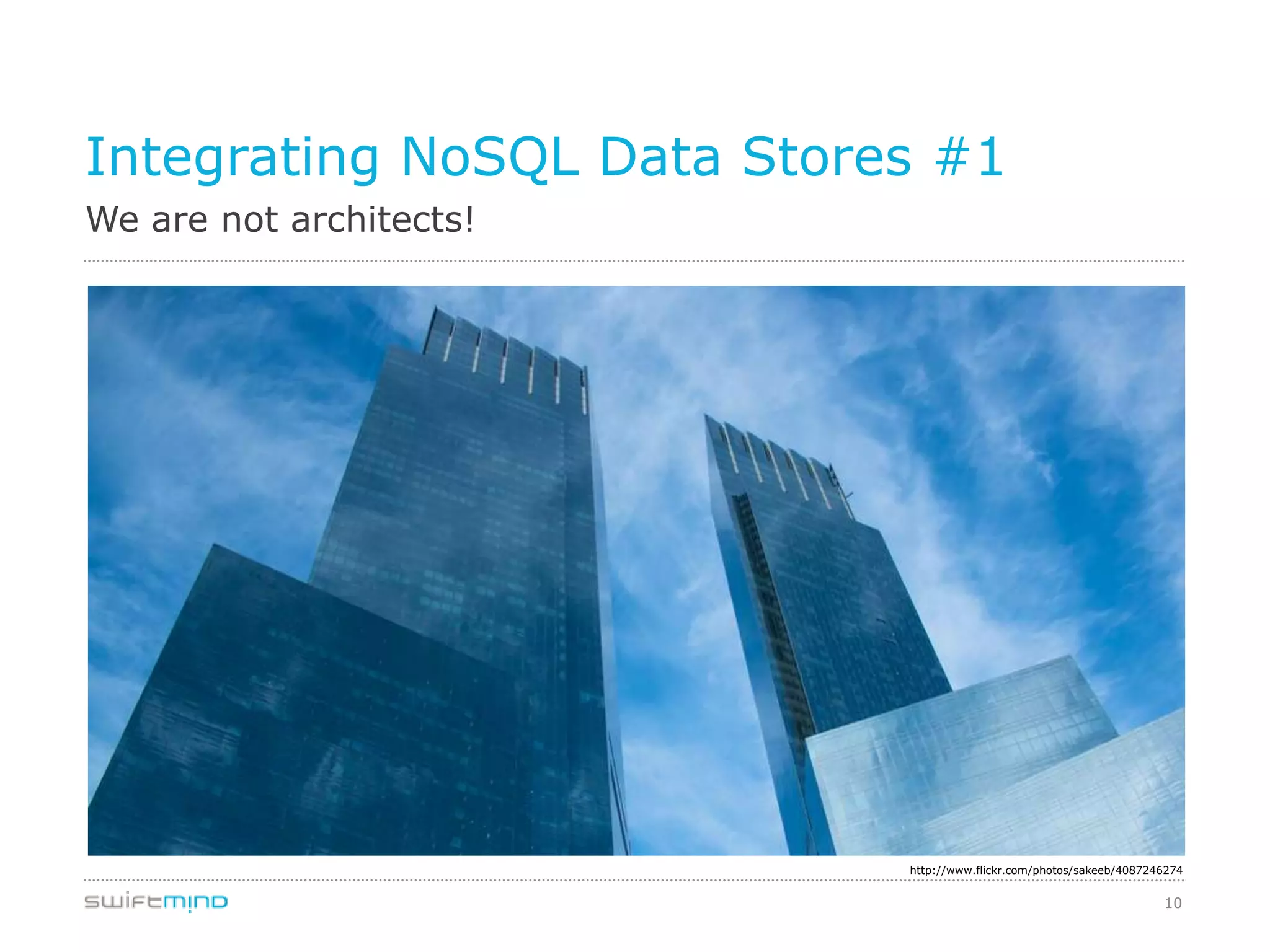 Integrating NoSQL Data Stores #1

We are not architects!

http://www.flickr.com/photos/sakeeb/4087246274

swiftmind

10